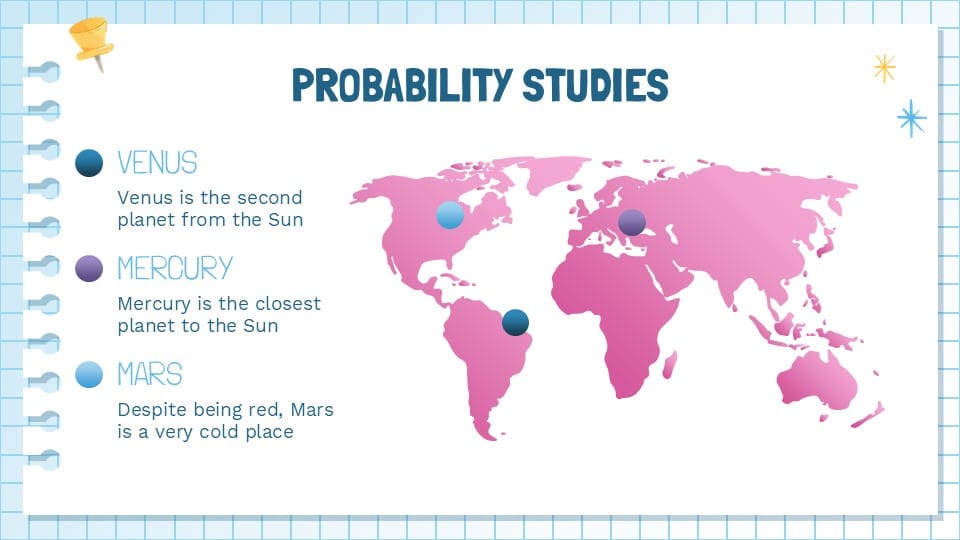 PROBABILITY STUDIES

VENUS

Venus is the second planet from the Sun

MERCURY

Mercury is the closest planet to the Sun

MARS

Despite being red, Mars is a very cold place